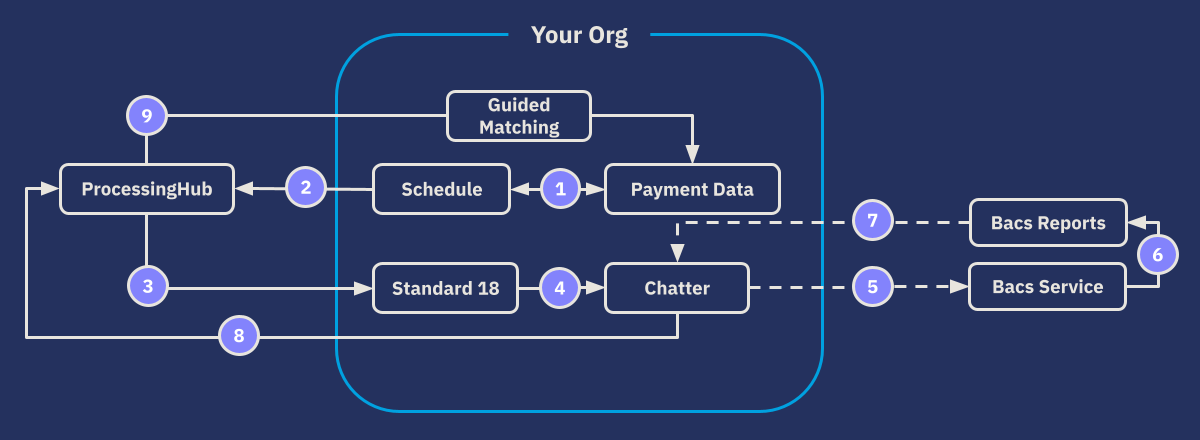 Your Org

9

Guided Matching

ProcessingHub

2

Schedule

1

Payment Data

7

Bacs Reports

6

3

Standard 18

4

Chatter

5

Bacs Service

8